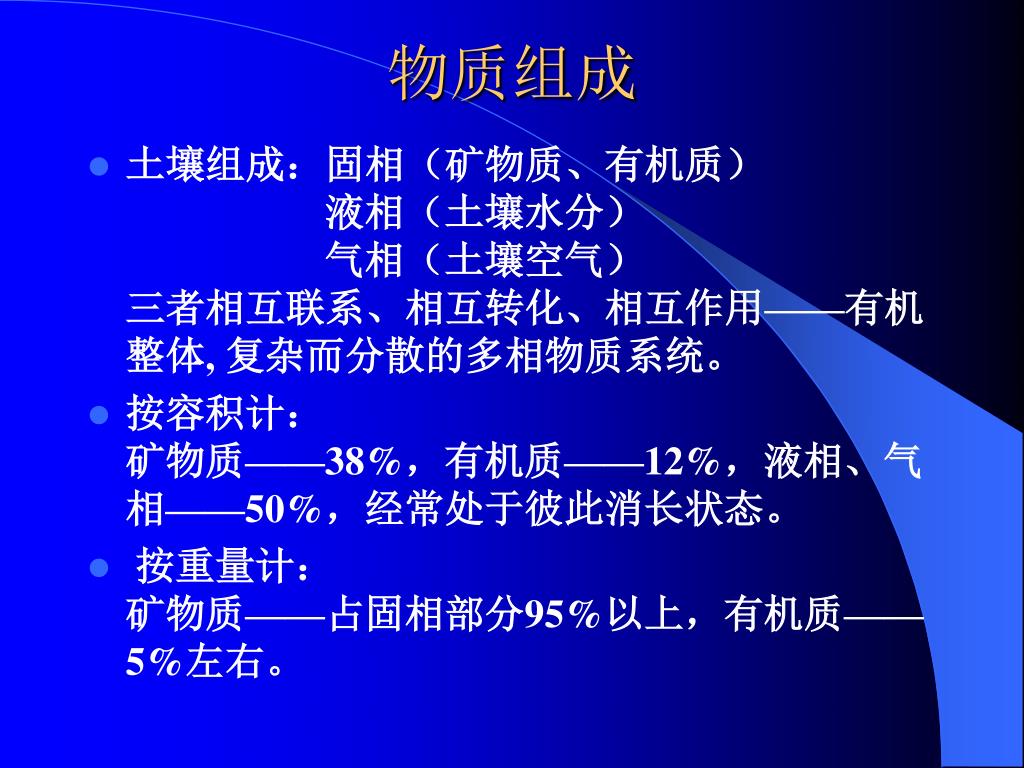 物质组成

土壤组成：固相（矿物质、有机质）
液相（土壤水分）
气相（土壤空气）
三者相互联系、相互转化、相互作用——有机整体, 复杂而分散的多相物质系统。

按容积计：
矿物质——38%，有机质——12%，液相、气相——50%，经常处于彼此消长状态。

按重量计：
矿物质——占固相部分95%以上，有机质——5%左右。